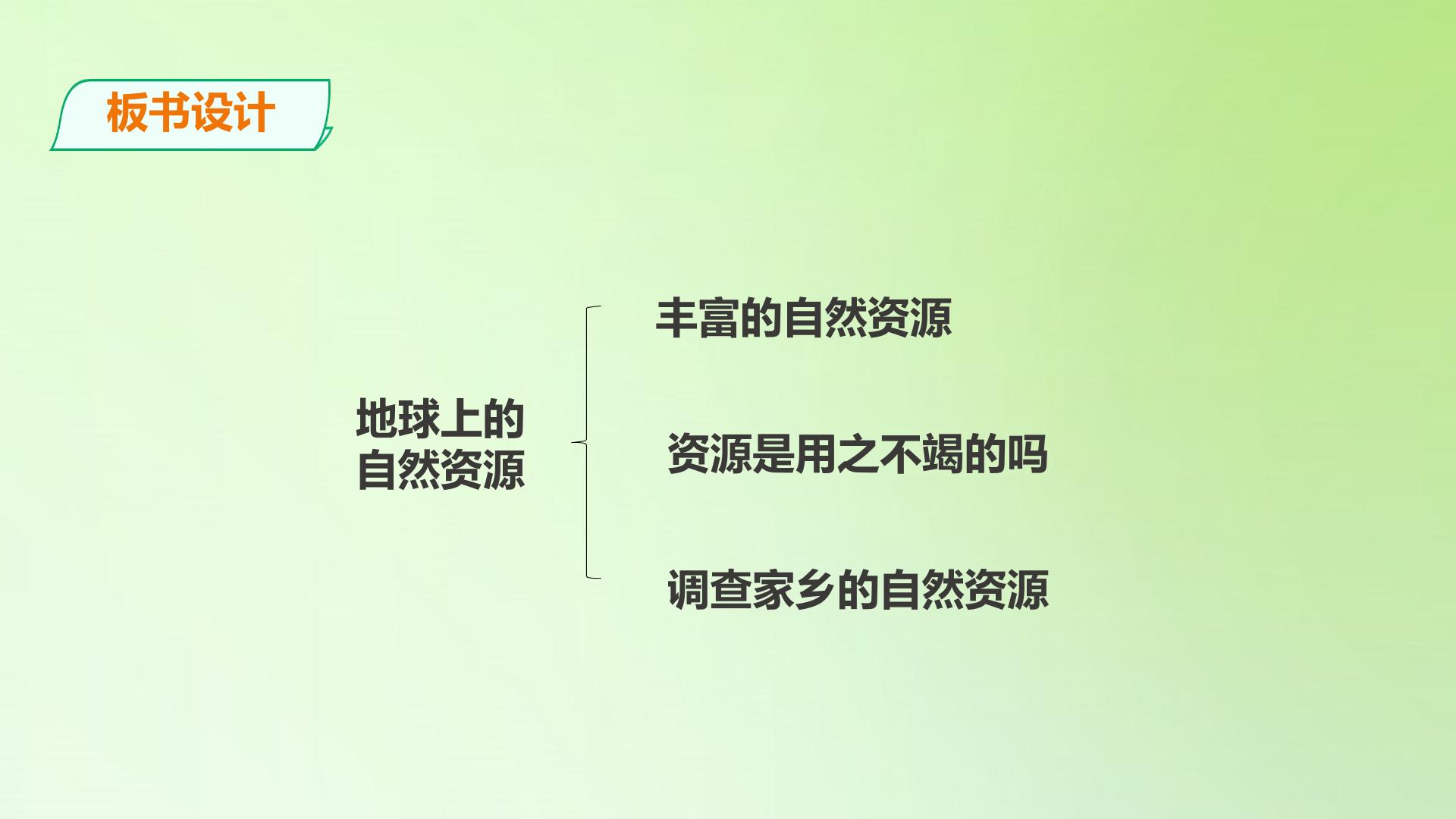 板书设计

地球上的
自然资源

丰富的自然资源

资源是用之不竭的吗

调查家乡的自然资源